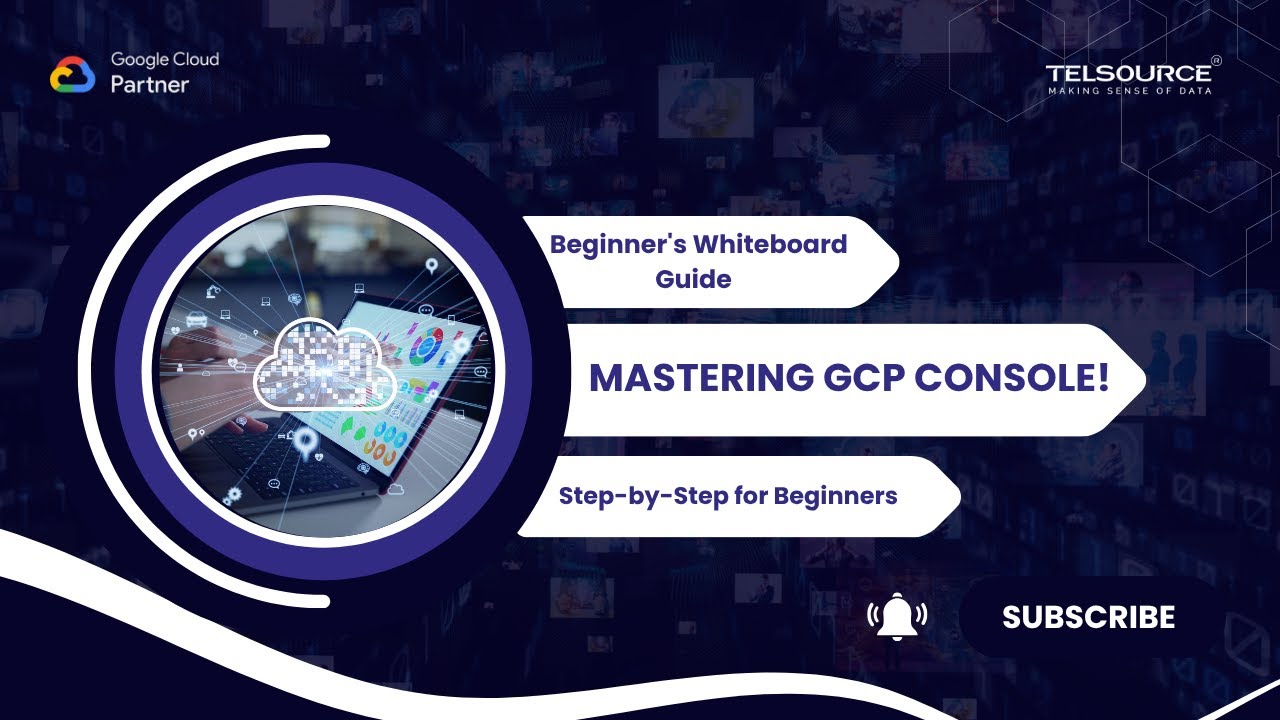 Google Cloud
Partner

TELSOURCE®
MAKING SENSE OF DATA

Beginner's Whiteboard Guide

MASTERING GCP CONSOLE!

Step-by-Step for Beginners

SUBSCRIBE